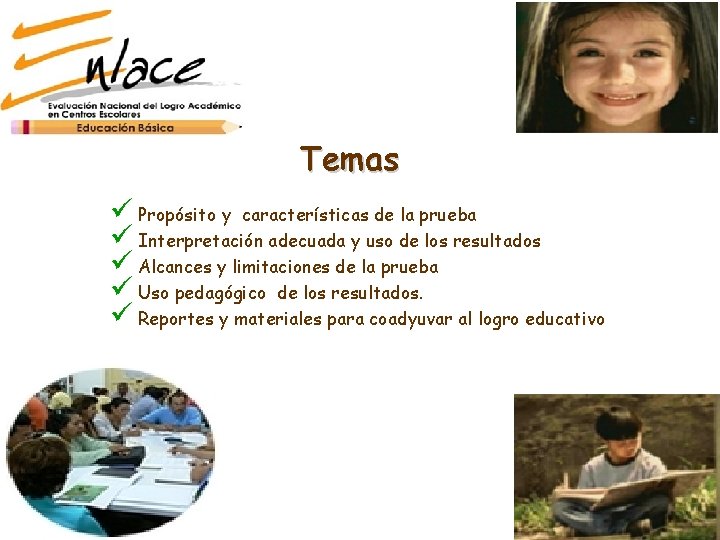 Enlace
Evaluación Nacional del Logro Académico en Centros Escolares
Educación Básica

Temas

✓ Propósito y características de la prueba
✓ Interpretación adecuada y uso de los resultados
✓ Alcances y limitaciones de la prueba
✓ Uso pedagógico de los resultados.
✓ Reportes y materiales para coadyuvar al logro educativo